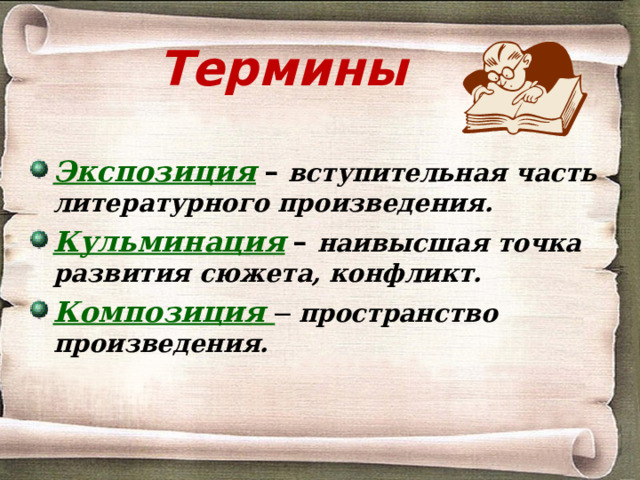 Термины

Экспозиция – вступительная часть литературного произведения.

Кульминация – наивысшая точка развития сюжета, конфликт.

Композиция – пространство произведения.